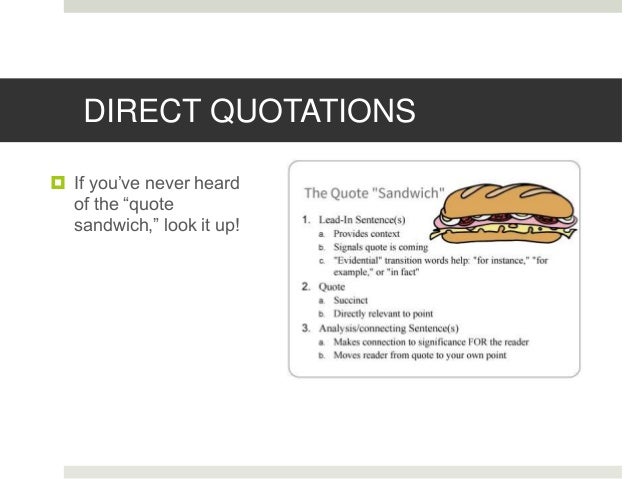 DIRECT QUOTATIONS

If you've never heard of the "quote sandwich," look it up!

The Quote "Sandwich"

1. Lead-In Sentence(s)
a. Provides context
b. Signals quote is coming
c. "Evidential" transition words help: "for instance," "for example," or "in fact"
2. Quote
a. Succinct
b. Directly relevant to point
3. Analysis/connecting Sentence(s)
a. Makes connection to significance FOR the reader
b. Moves reader from quote to your own point